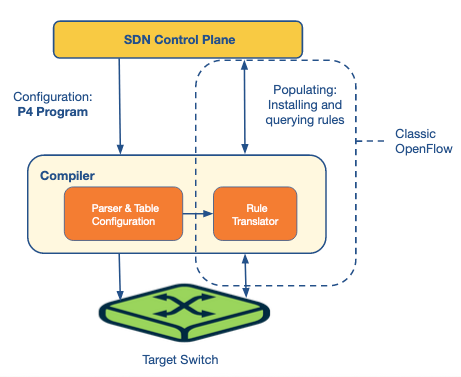 SDN Control Plane

Configuration:
P4 Program

Populating:
Installing and
querying rules

Classic
OpenFlow

Compiler

Parser & Table
Configuration

Rule
Translator

Target Switch